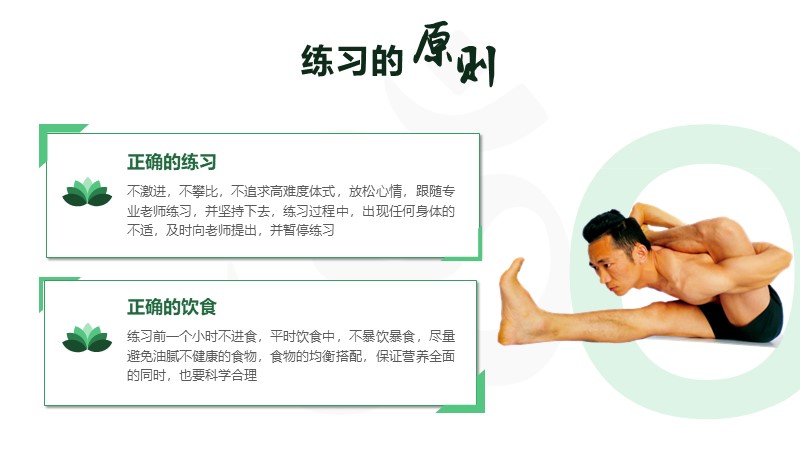 练习的原则

正确的练习

不激进，不攀比，不追求高难度体式，放松心情，跟随专业老师练习，并坚持下去，练习过程中，出现任何身体的不适，及时向老师提出，并暂停练习

正确的饮食

练习前一个小时不进食，平时饮食中，不暴饮暴食，尽量避免油腻不健康的食物，食物的均衡搭配，保证营养全面的同时，也要科学合理